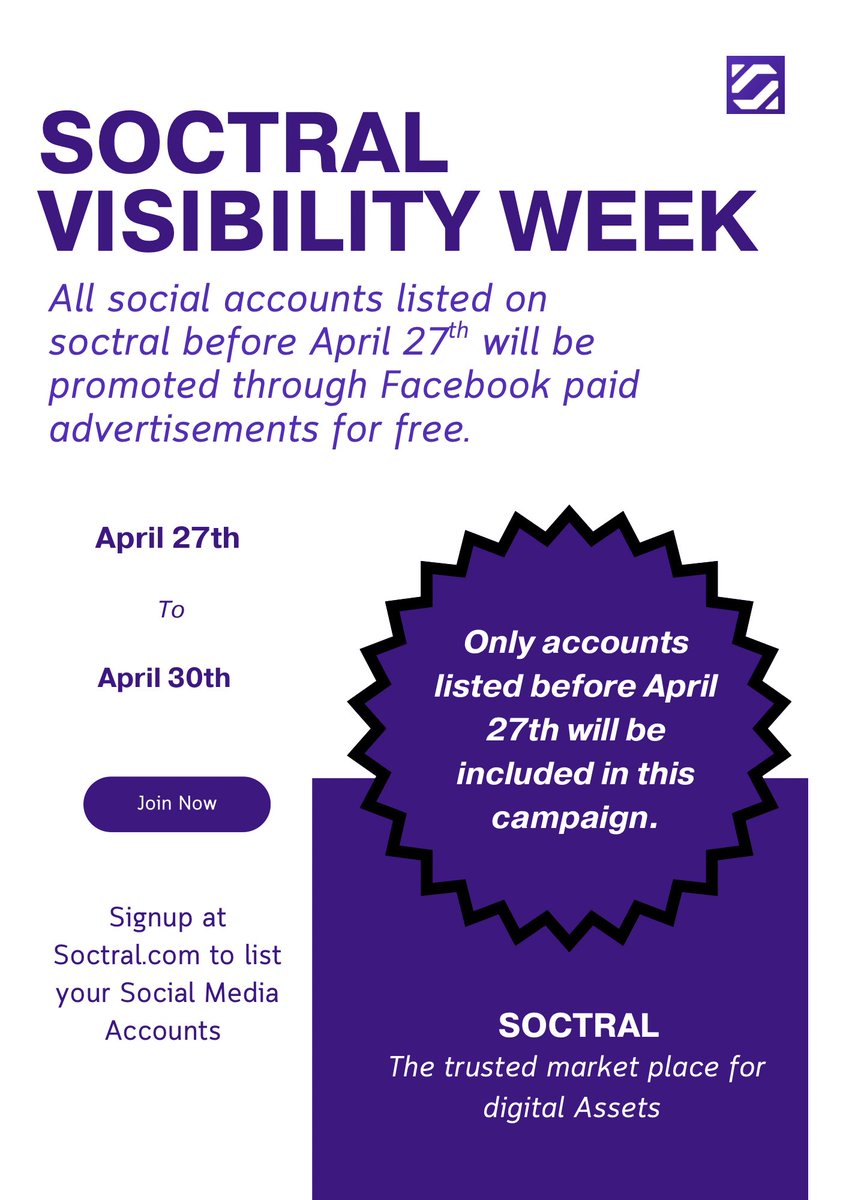 SOCTRAL VISIBILITY WEEK

All social accounts listed on soctral before April 27$^{th}$ will be promoted through Facebook paid advertisements for free.

April 27th

To

April 30th

Join Now

Signup at Soctral.com to list your Social Media Accounts

Only accounts listed before April 27th will be included in this campaign.

SOCTRAL

The trusted market place for digital Assets